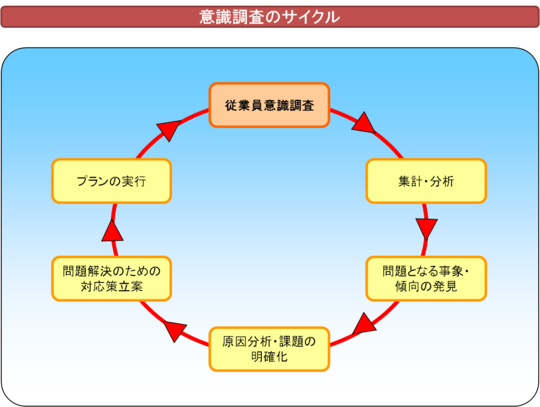 意識調査のサイクル

従業員意識調査

集計・分析

問題となる事象・傾向の発見

原因分析・課題の明確化

問題解決のための対応策立案

プランの実行